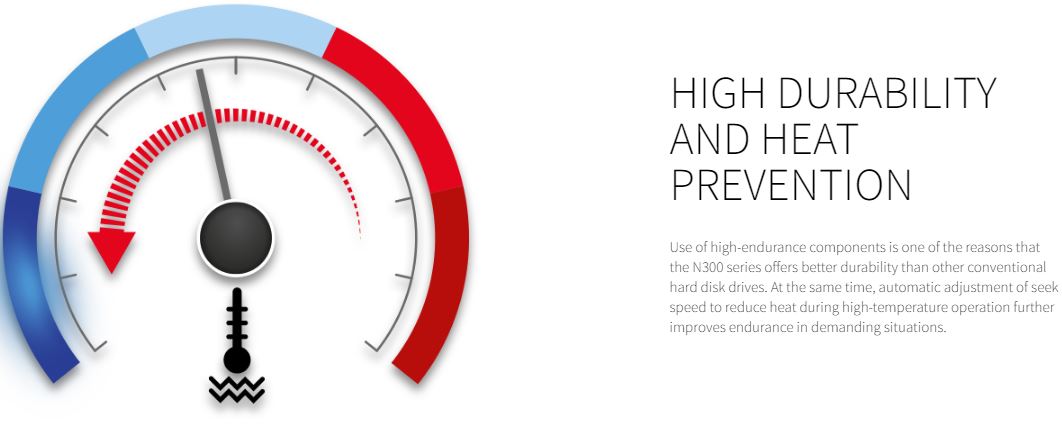 HIGH DURABILITY AND HEAT PREVENTION

Use of high-endurance components is one of the reasons that the N300 series offers better durability than other conventional hard disk drives. At the same time, automatic adjustment of seek speed to reduce heat during high-temperature operation further improves endurance in demanding situations.